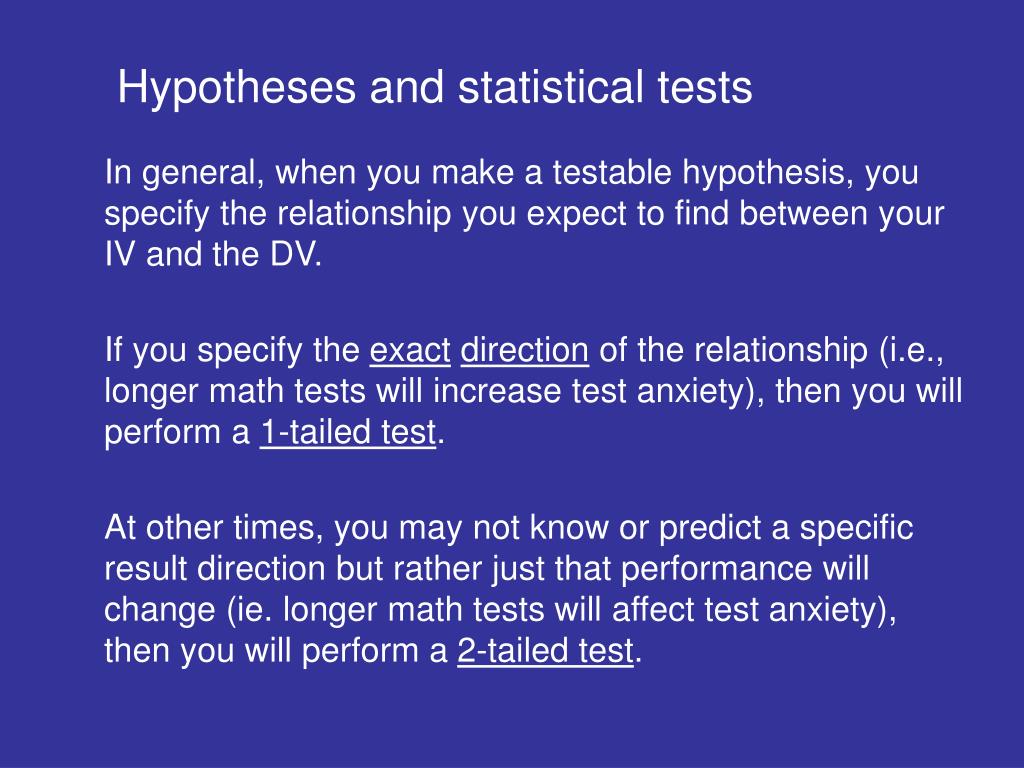 Hypotheses and statistical tests

In general, when you make a testable hypothesis, you specify the relationship you expect to find between your IV and the DV.

If you specify the exact direction of the relationship (i.e., longer math tests will increase test anxiety), then you will perform a 1-tailed test.

At other times, you may not know or predict a specific result direction but rather just that performance will change (ie. longer math tests will affect test anxiety), then you will perform a 2-tailed test.